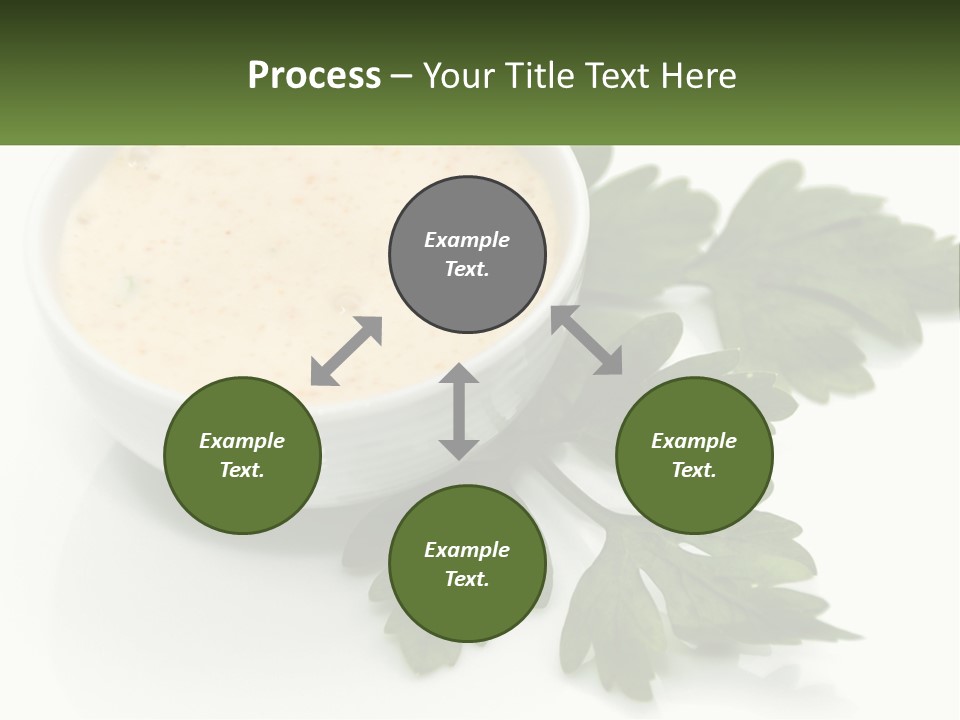 Process – Your Title Text Here

Example Text.

Example Text.

Example Text.

Example Text.